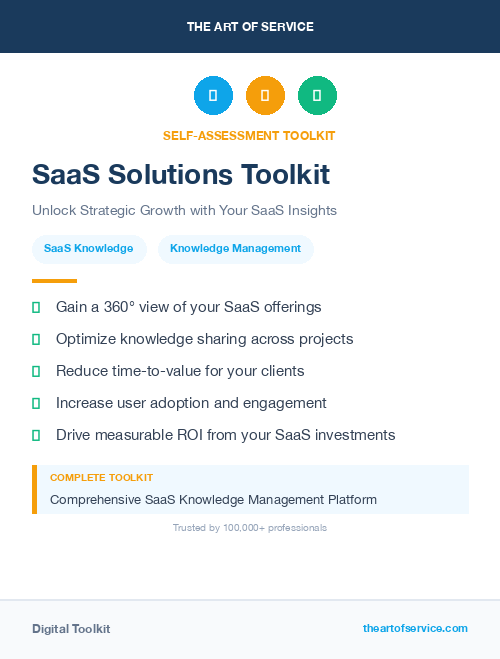 THE ART OF SERVICE

SELF-ASSESSMENT TOOLKIT

SaaS Solutions Toolkit

Unlock Strategic Growth with Your SaaS Insights

SaaS Knowledge

Knowledge Management

Gain a 360° view of your SaaS offerings

Optimize knowledge sharing across projects

Reduce time-to-value for your clients

Increase user adoption and engagement

Drive measurable ROI from your SaaS investments

COMPLETE TOOLKIT

Comprehensive SaaS Knowledge Management Platform

Trusted by 100,000+ professionals

Digital Toolkit

theartofservice.com